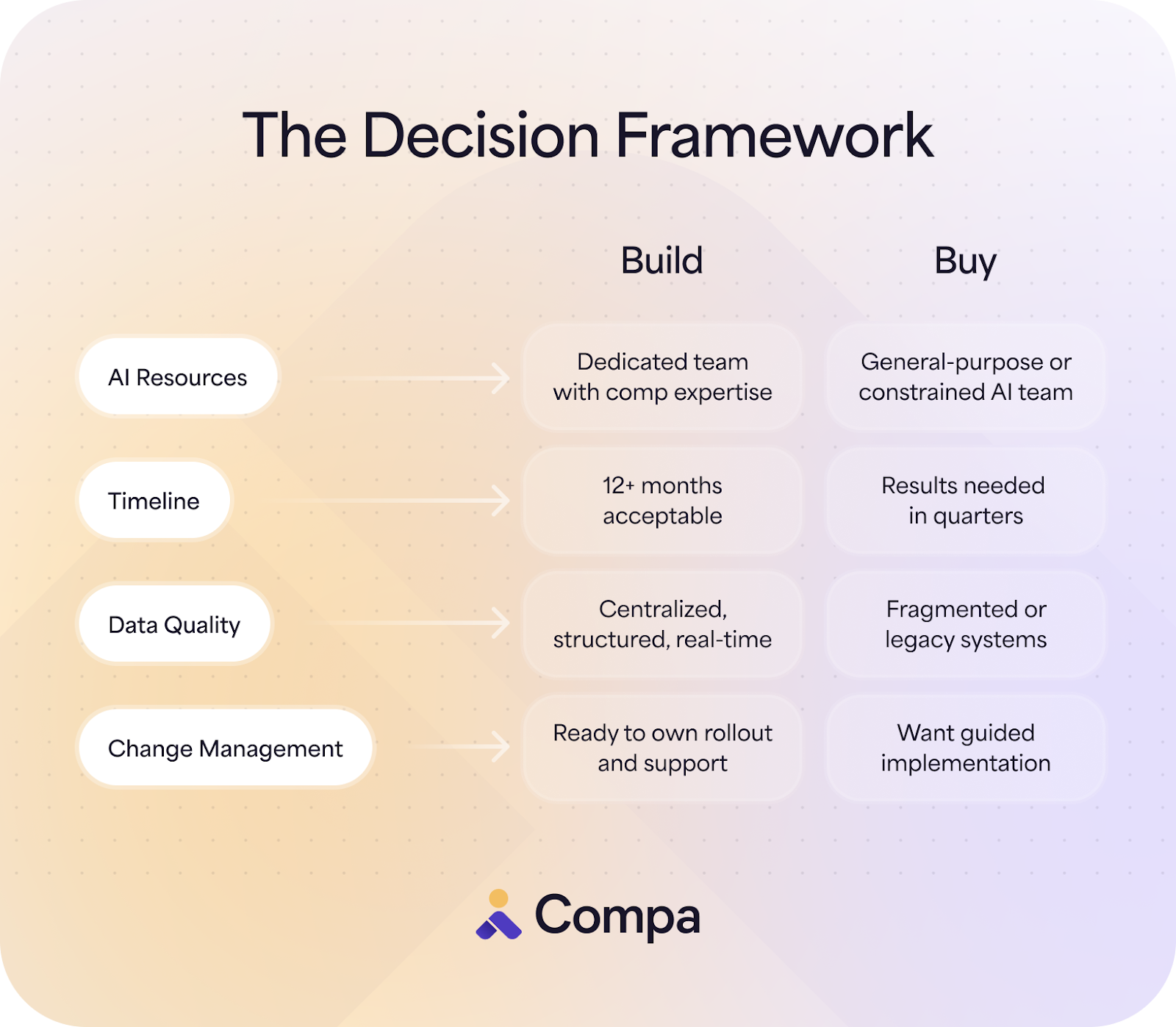 The Decision Framework

| | Build | Buy |
|---|---|---|
| AI Resources | Dedicated team with comp expertise | General-purpose or constrained AI team |
| Timeline | 12+ months acceptable | Results needed in quarters |
| Data Quality | Centralized, structured, real-time | Fragmented or legacy systems |
| Change Management | Ready to own rollout and support | Want guided implementation |

Compa